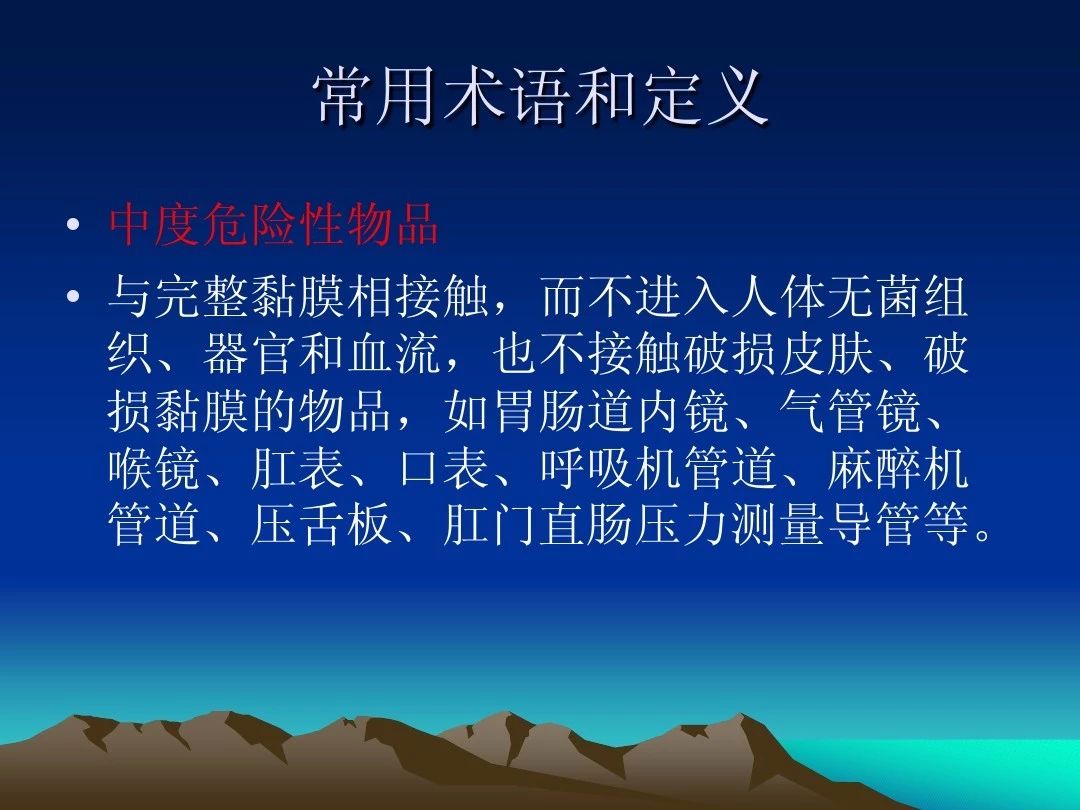 常用术语和定义

• 中度危险性物品
• 与完整黏膜相接触，而不进入人体无菌组织、器官和血流，也不接触破损皮肤、破损黏膜的物品，如胃肠道内镜、气管镜、喉镜、肛表、口表、呼吸机管道、麻醉机管道、压舌板、肛门直肠压力测量导管等。